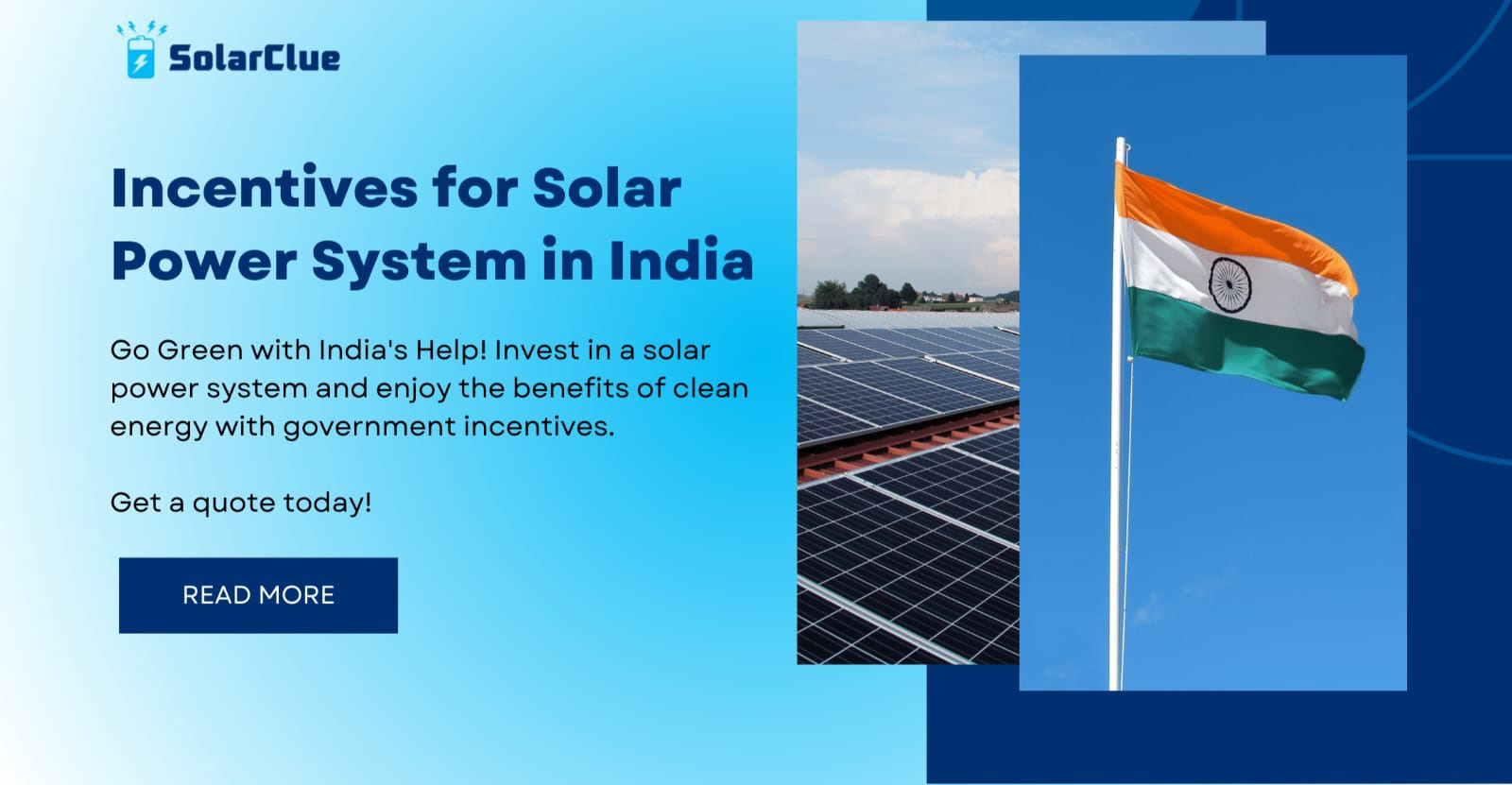 SolarClue

Incentives for Solar Power System in India

Go Green with India's Help! Invest in a solar power system and enjoy the benefits of clean energy with government incentives.

Get a quote today!

READ MORE